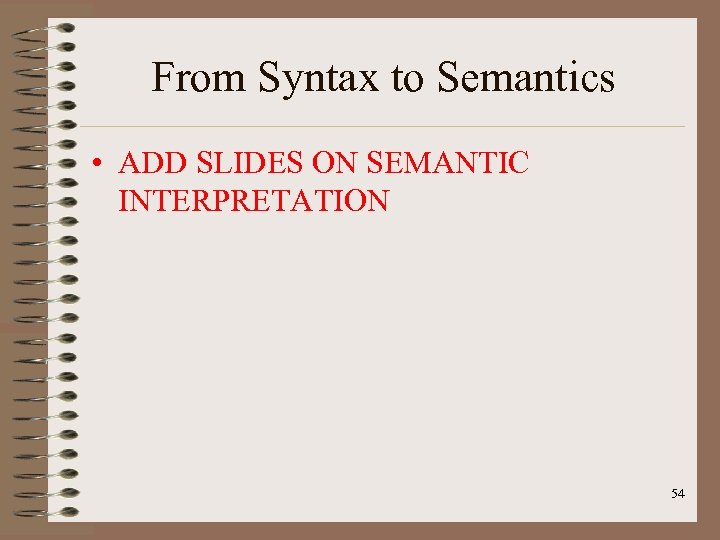 From Syntax to Semantics

• ADD SLIDES ON SEMANTIC INTERPRETATION

54